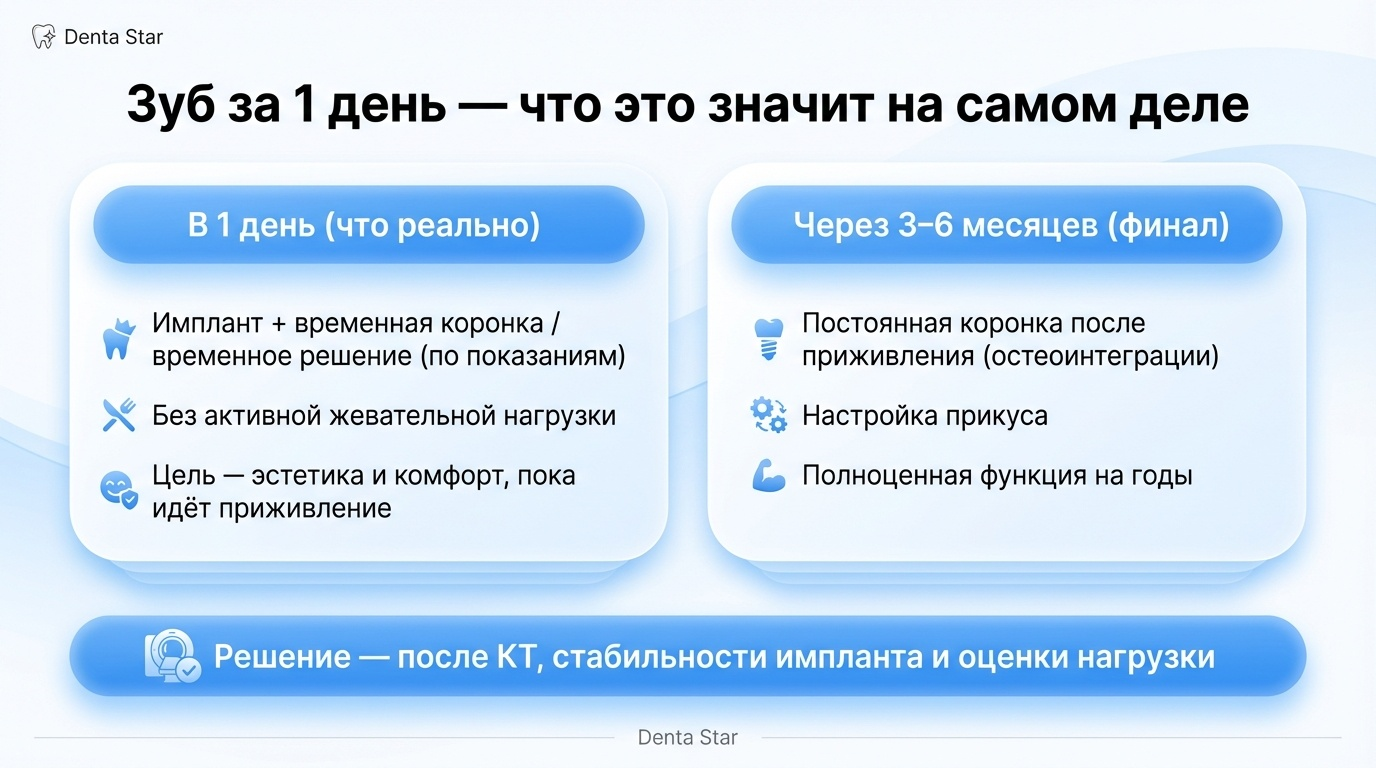 Denta Star

Зуб за 1 день — что это значит на самом деле

В 1 день (что реально)

Имплант + временная коронка / временное решение (по показаниям)

Без активной жевательной нагрузки

Цель — эстетика и комфорт, пока идёт приживление

Через 3–6 месяцев (финал)

Постоянная коронка после приживления (остеоинтеграции)

Настройка прикуса

Полноценная функция на годы

Решение — после КТ, стабильности импланта и оценки нагрузки

Denta Star